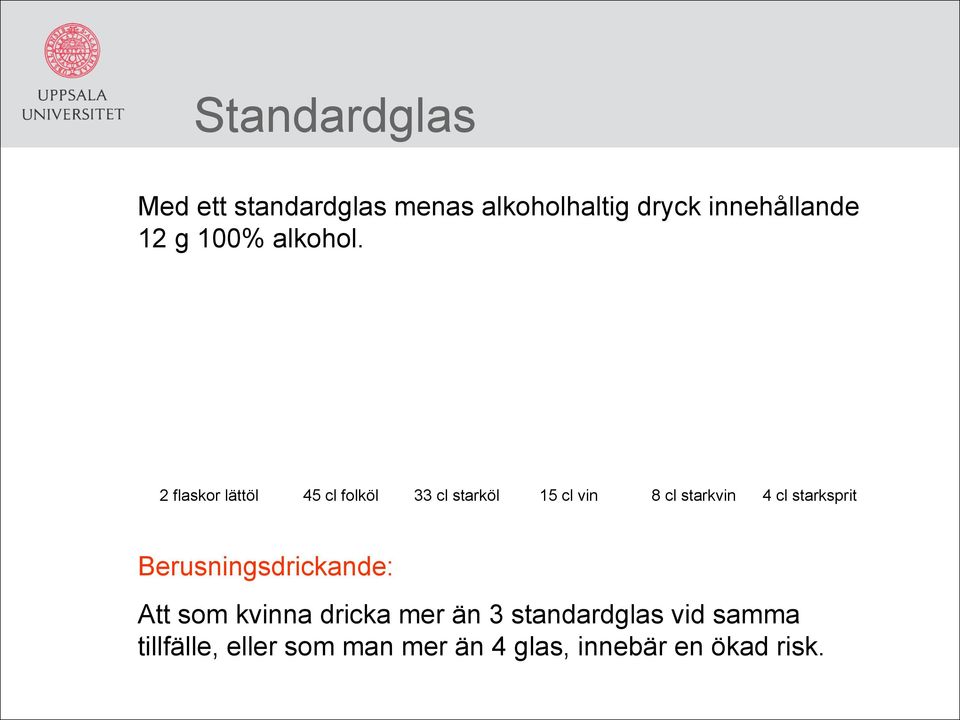 UPPSALA UNIVERSITET

Standardglas

Med ett standardglas menas alkoholhaltig dryck innehållande 12 g 100% alkohol.

2 flaskor lättöl 45 cl folköl 33 cl starköl 15 cl vin 8 cl starkvin 4 cl starksprit

Berusningsdrickande:

Att som kvinna dricka mer än 3 standardglas vid samma tillfälle, eller som man mer än 4 glas, innebär en ökad risk.